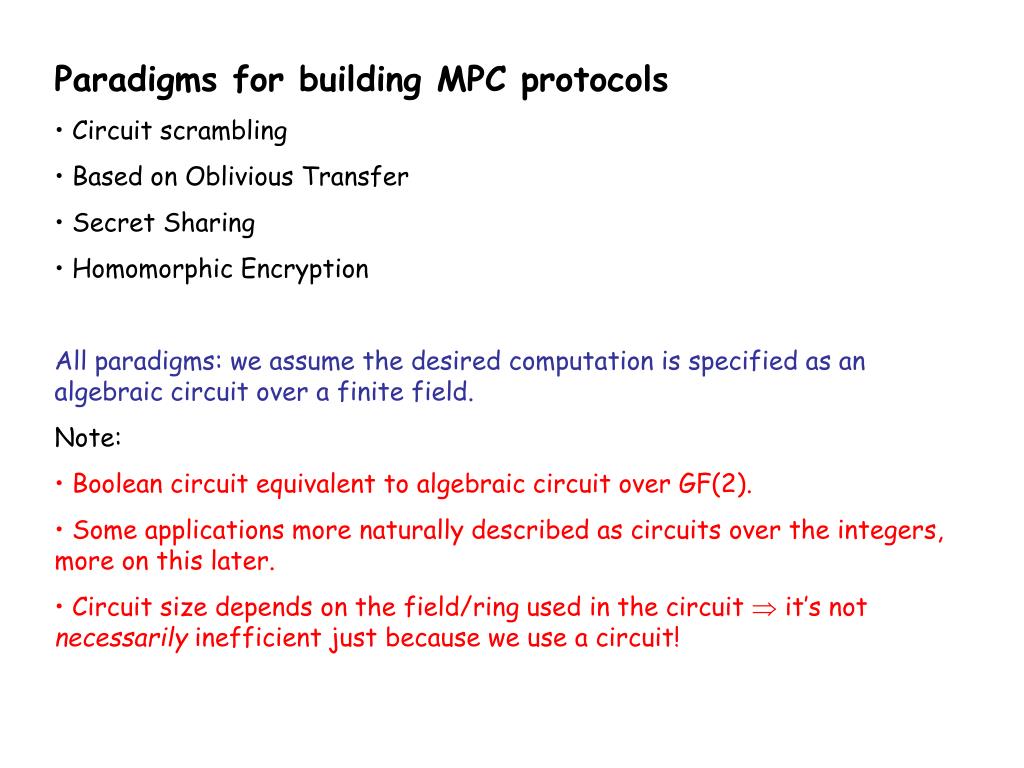 Paradigms for building MPC protocols

• Circuit scrambling

• Based on Oblivious Transfer

• Secret Sharing

• Homomorphic Encryption

All paradigms: we assume the desired computation is specified as an algebraic circuit over a finite field.

Note:

• Boolean circuit equivalent to algebraic circuit over GF(2).

• Some applications more naturally described as circuits over the integers, more on this later.

• Circuit size depends on the field/ring used in the circuit $\Rightarrow$ it's not necessarily inefficient just because we use a circuit!